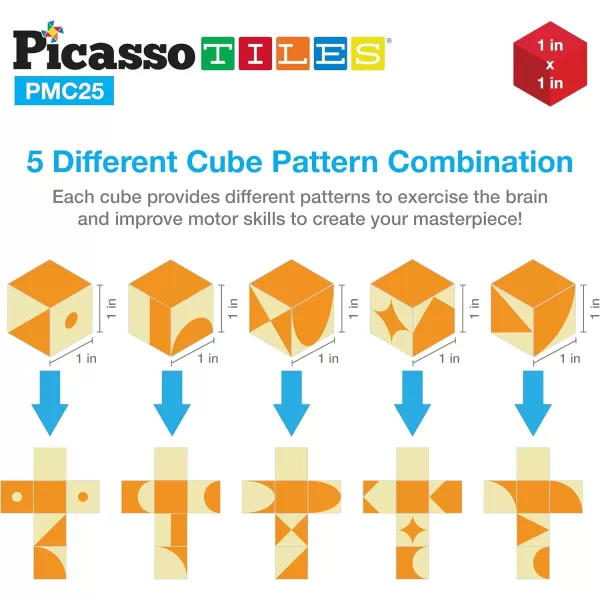 PicassoTILES®
PMC25

1 in
x
1 in

5 Different Cube Pattern Combination

Each cube provides different patterns to exercise the brain and improve motor skills to create your masterpiece!

1 in
1 in
1 in
1 in
1 in
1 in
1 in
1 in
1 in
1 in